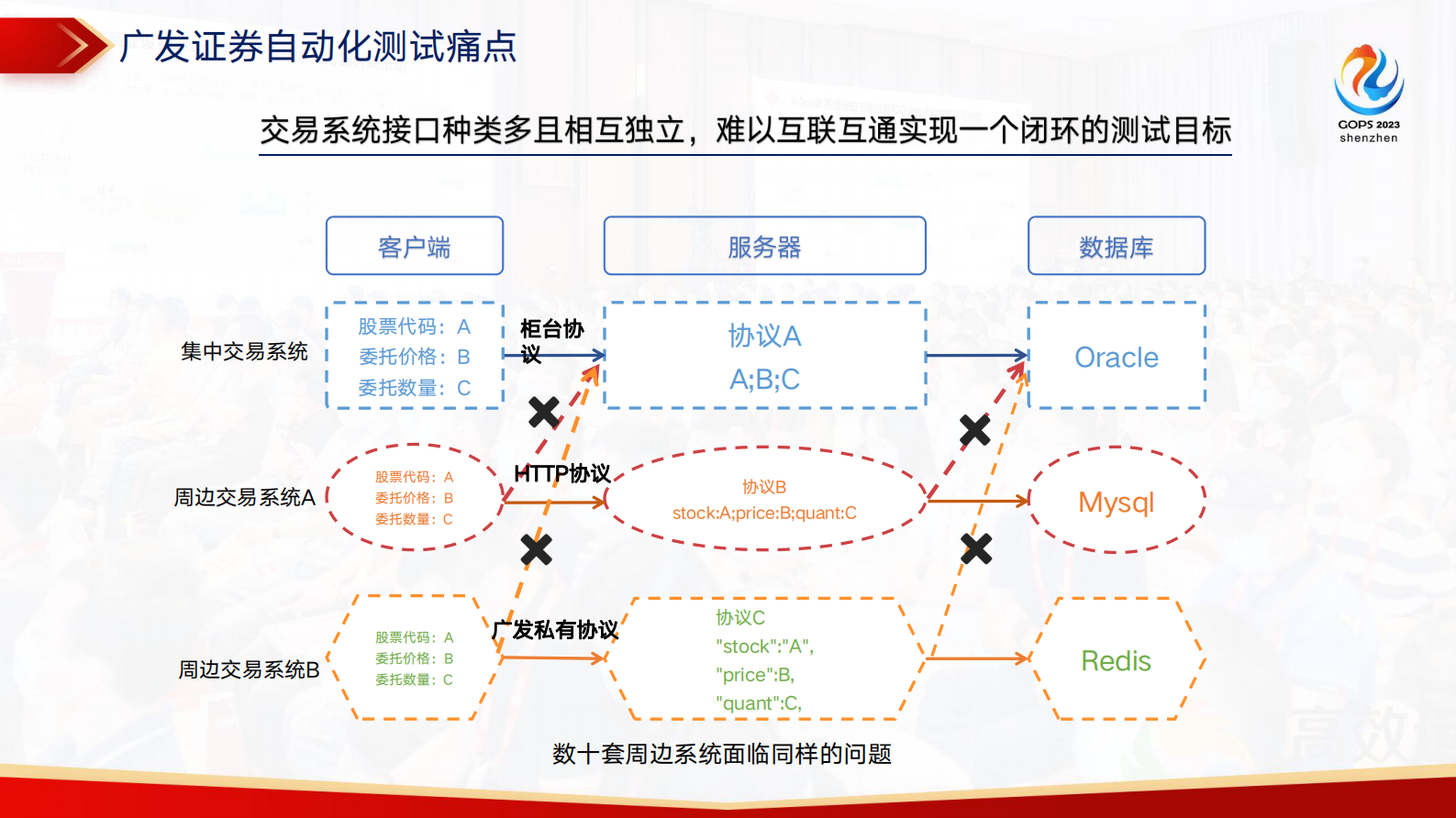 广发证券自动化测试痛点

GOPS 2023 shenzhen

交易系统接口种类多且相互独立，难以互联互通实现一个闭环的测试目标

客户端

服务器

数据库

集中交易系统

股票代码：A
委托价格：B
委托数量：C

柜台协议

协议A
A;B;C

Oracle

周边交易系统A

股票代码：A
委托价格：B
委托数量：C

HTTP协议

协议B
stock:A;price:B;quant:C

Mysql

周边交易系统B

股票代码：A
委托价格：B
委托数量：C

广发私有协议

协议C
"stock":"A",
"price":B,
"quant":C,

Redis

数十套周边系统面临同样的问题